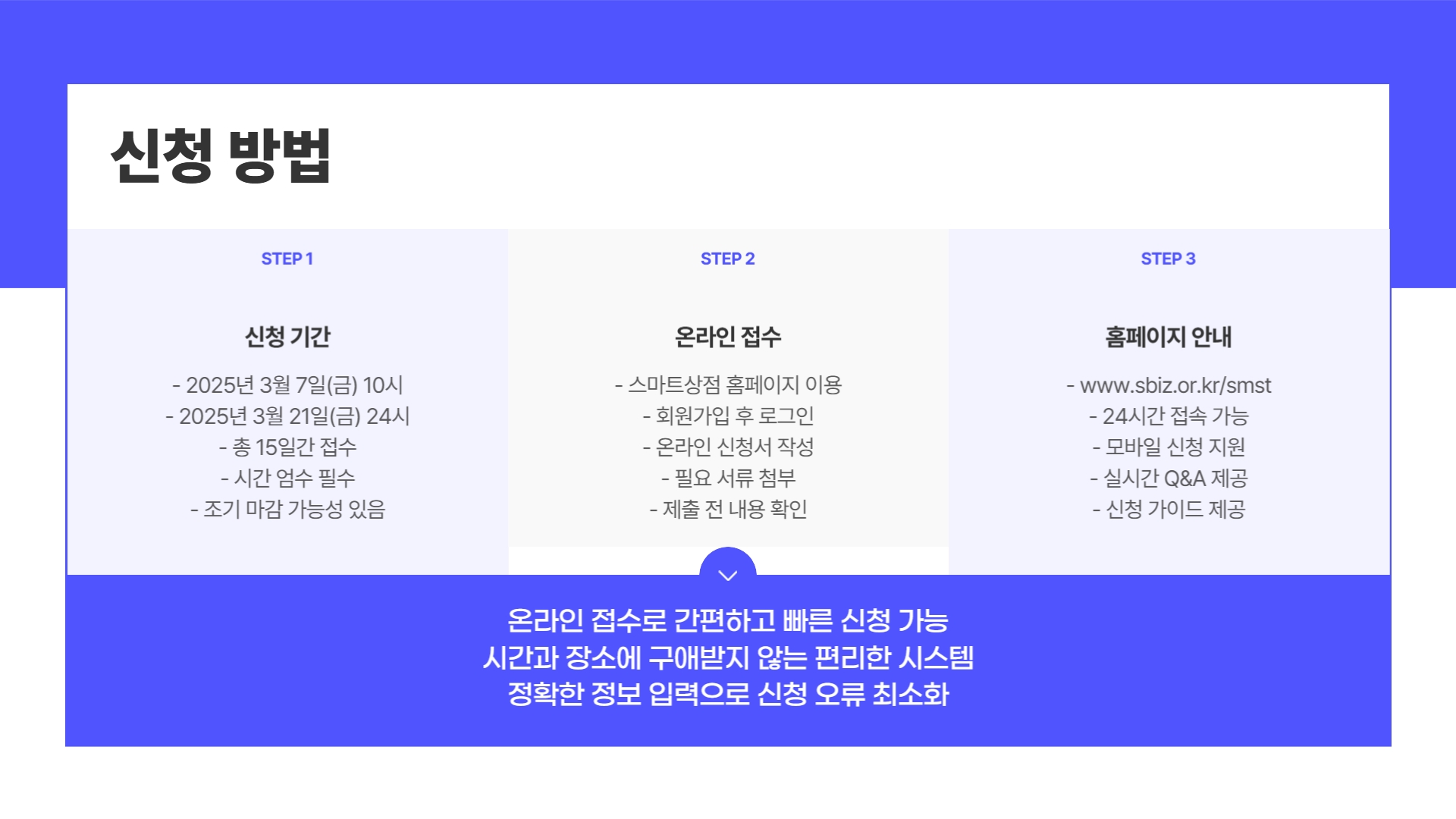 신청 방법

STEP 1

신청 기간

- 2025년 3월 7일(금) 10시
- 2025년 3월 21일(금) 24시
- 총 15일간 접수
- 시간 엄수 필수
- 조기 마감 가능성 있음

STEP 2

온라인 접수

- 스마트상점 홈페이지 이용
- 회원가입 후 로그인
- 온라인 신청서 작성
- 필요 서류 첨부
- 제출 전 내용 확인

STEP 3

홈페이지 안내

- www.sbiz.or.kr/smst
- 24시간 접속 가능
- 모바일 신청 지원
- 실시간 Q&A 제공
- 신청 가이드 제공

온라인 접수로 간편하고 빠른 신청 가능
시간과 장소에 구애받지 않는 편리한 시스템
정확한 정보 입력으로 신청 오류 최소화